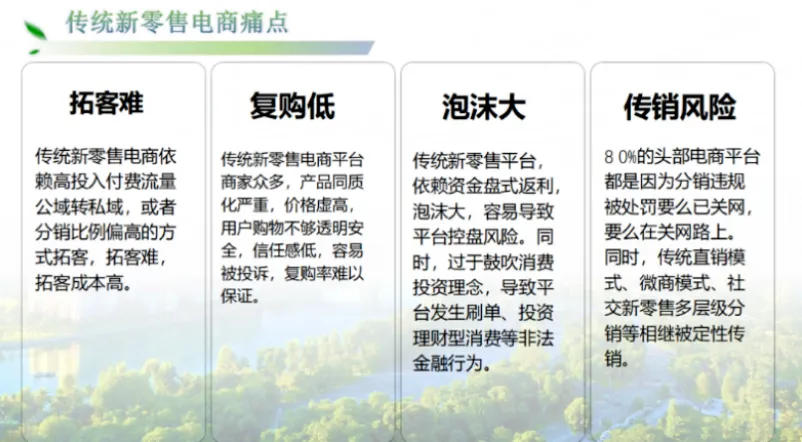 传统新零售电商痛点

拓客难

传统新零售电商依赖高投入付费流量公域转私域，或者分销比例偏高的方式拓客，拓客难，拓客成本高。

复购低

传统新零售电商平台商家众多，产品同质化严重，价格虚高，用户购物不够透明安全，信任感低，容易被投诉，复购率难以保证。

泡沫大

传统新零售平台，依赖资金盘式返利，泡沫大，容易导致平台控盘风险。同时，过于鼓吹消费投资理念，导致平台发生刷单、投资理财型消费等非法金融行为。

传销风险

8 0%的头部电商平台都是因为分销违规被处罚要么已关网，要么在关网路上。同时，传统直销模式、微商模式、社交新零售多层级分销等相继被定性传销。